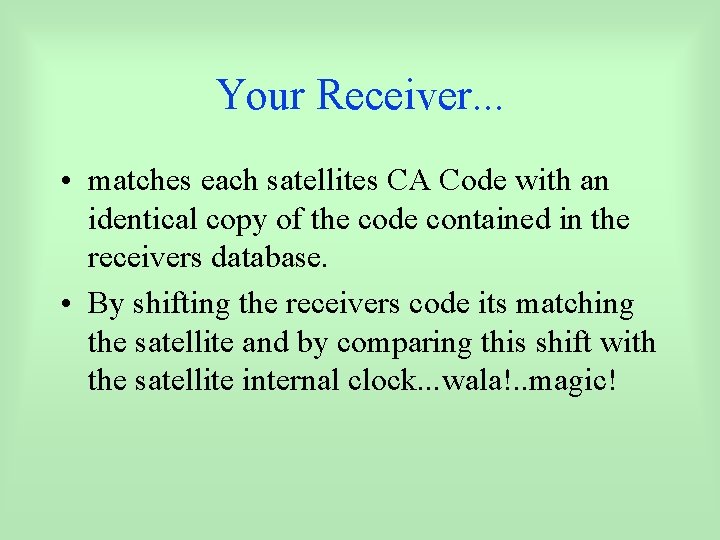 Your Receiver...

• matches each satellites CA Code with an identical copy of the code contained in the receivers database.

• By shifting the receivers code its matching the satellite and by comparing this shift with the satellite internal clock...wala!..magic!